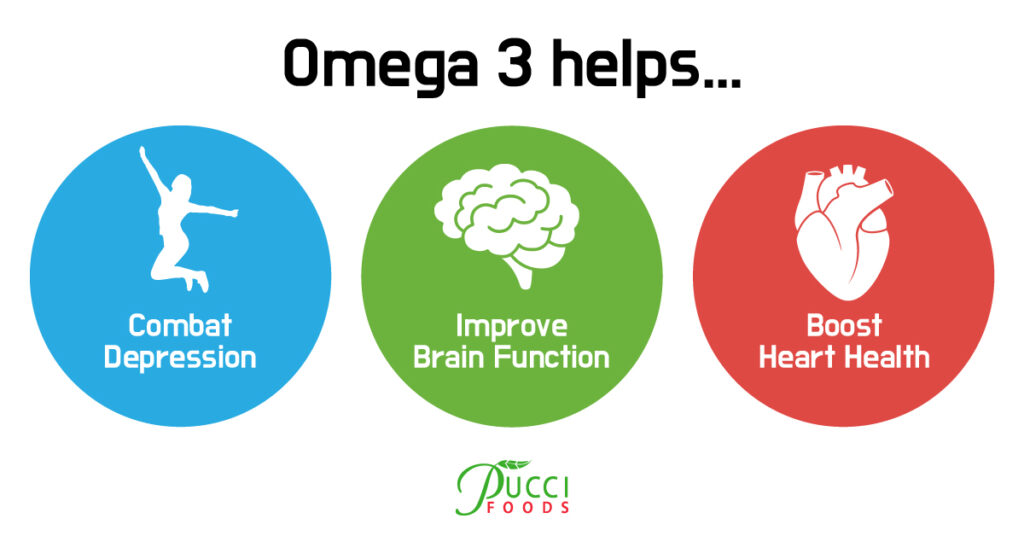 Omega 3 helps...

Combat Depression

Improve Brain Function

Boost Heart Health

PUCCI FOODS